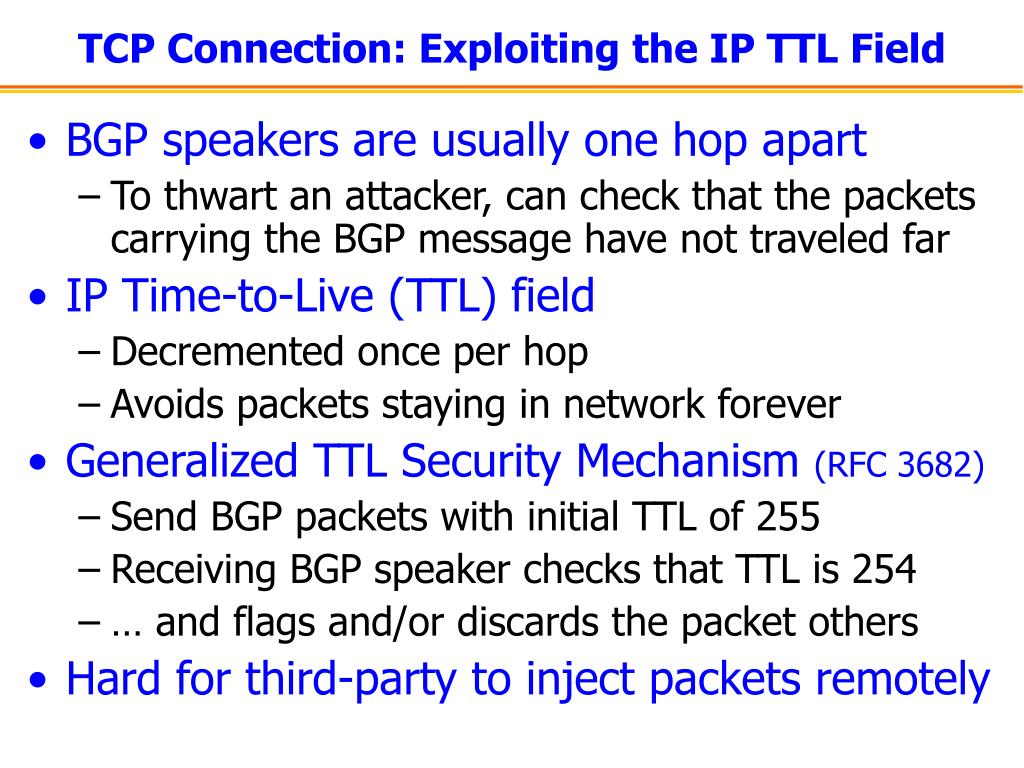 TCP Connection: Exploiting the IP TTL Field

• BGP speakers are usually one hop apart
– To thwart an attacker, can check that the packets carrying the BGP message have not traveled far
• IP Time-to-Live (TTL) field
– Decremented once per hop
– Avoids packets staying in network forever
• Generalized TTL Security Mechanism (RFC 3682)
– Send BGP packets with initial TTL of 255
– Receiving BGP speaker checks that TTL is 254
– … and flags and/or discards the packet others
• Hard for third-party to inject packets remotely